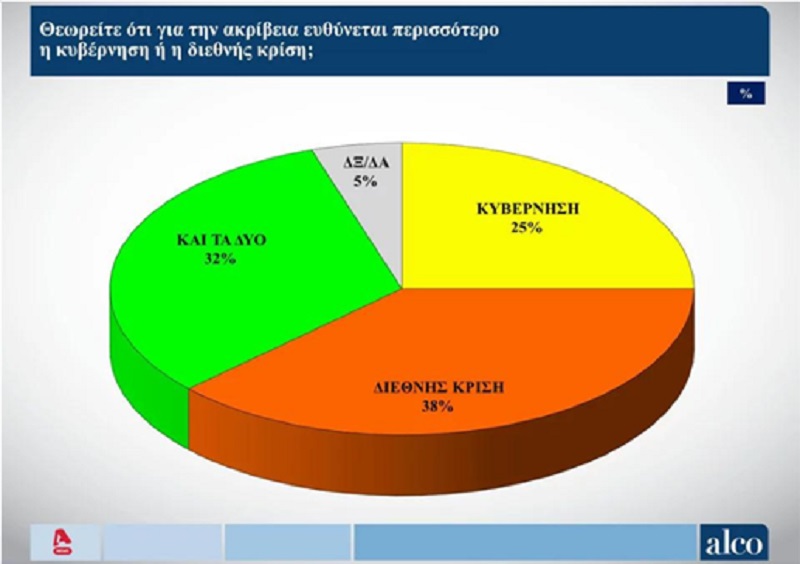 Θεωρείτε ότι για την ακρίβεια ευθύνεται περισσότερο η κυβέρνηση ή η διεθνής κρίση;

%

ΔΞ/ΔΑ
5%

ΚΥΒΕΡΝΗΣΗ
25%

ΚΑΙ ΤΑ ΔΥΟ
32%

ΔΙΕΘΝΗΣ ΚΡΙΣΗ
38%

alco